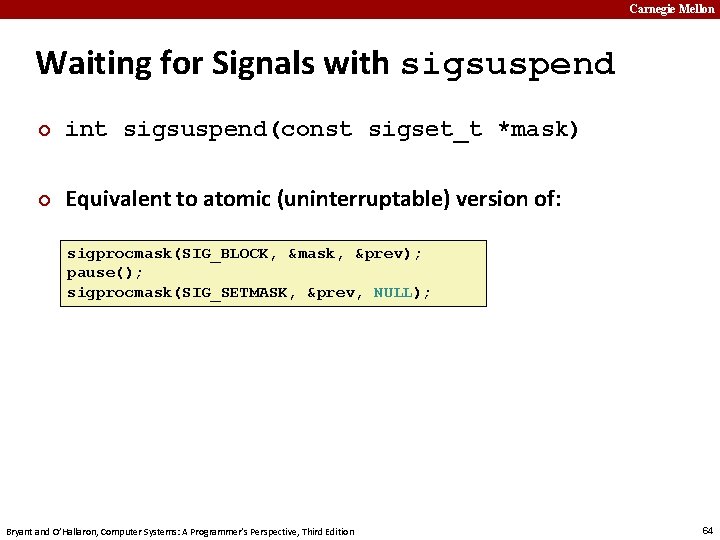 Carnegie Mellon

Waiting for Signals with sigsuspend

int sigsuspend(const sigset_t *mask)

Equivalent to atomic (uninterruptable) version of:

sigprocmask(SIG_BLOCK, &mask, &prev);
pause();
sigprocmask(SIG_SETMASK, &prev, NULL);

Bryant and O'Hallaron, Computer Systems: A Programmer's Perspective, Third Edition

64